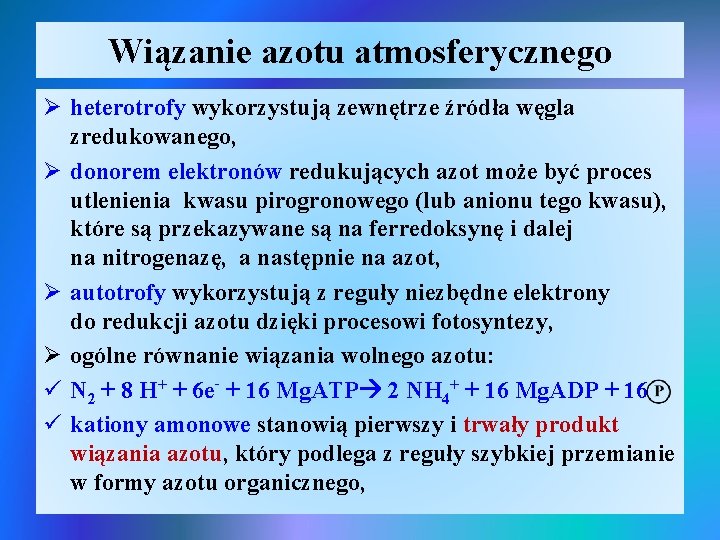 Wiązanie azotu atmosferycznego

➢ heterotrofy wykorzystują zewnętrze źródła węgla zredukowanego,

➢ donorem elektronów redukujących azot może być proces utlenienia kwasu pirogronowego (lub anionu tego kwasu), które są przekazywane są na ferredoksynę i dalej na nitrogenazę, a następnie na azot,

➢ autotrofy wykorzystują z reguły niezbędne elektrony do redukcji azotu dzięki procesowi fotosyntezy,

➢ ogólne równanie wiązania wolnego azotu:

✓ $N_2 + 8\ H^+ + 6e^- + 16\ MgATP \rightarrow 2\ NH_4^+ + 16\ MgADP + 16$ Ⓟ

✓ kationy amonowe stanowią pierwszy i trwały produkt wiązania azotu, który podlega z reguły szybkiej przemianie w formy azotu organicznego,